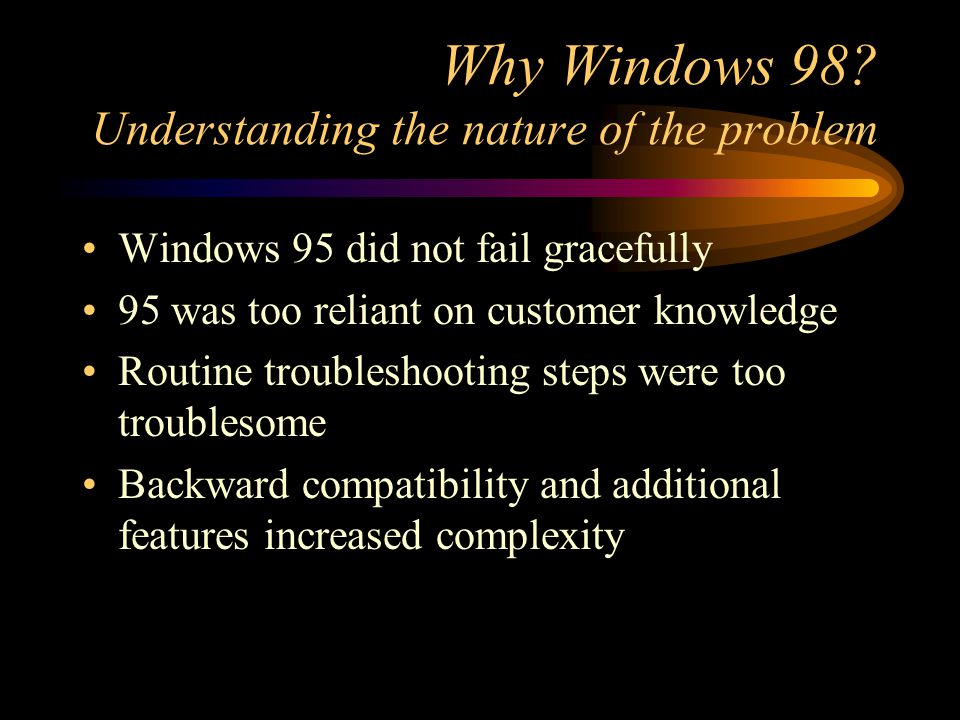 Why Windows 98?
Understanding the nature of the problem

• Windows 95 did not fail gracefully
• 95 was too reliant on customer knowledge
• Routine troubleshooting steps were too troublesome
• Backward compatibility and additional features increased complexity